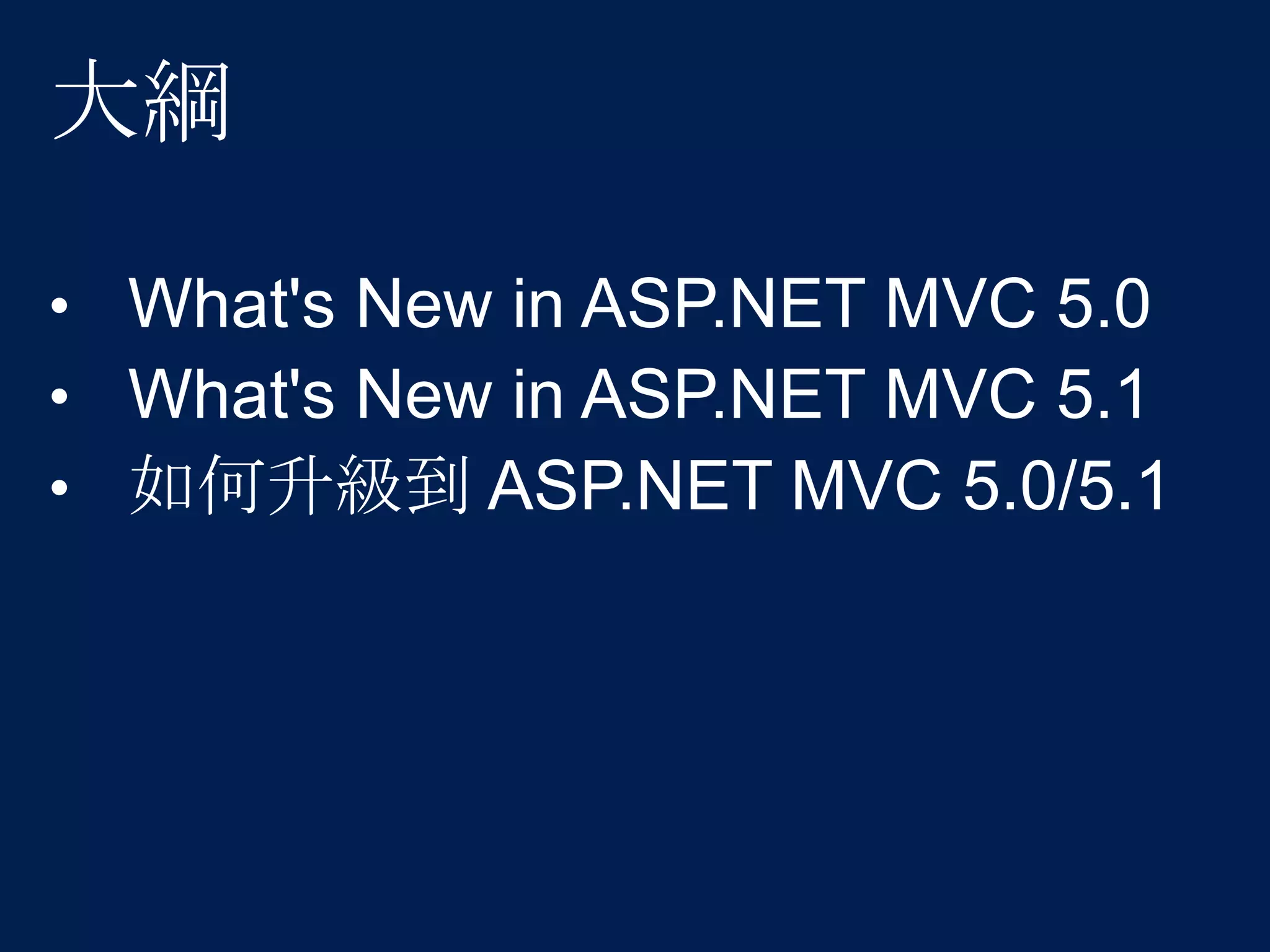 大綱

• What's New in ASP.NET MVC 5.0
• What's New in ASP.NET MVC 5.1
• 如何升級到 ASP.NET MVC 5.0/5.1